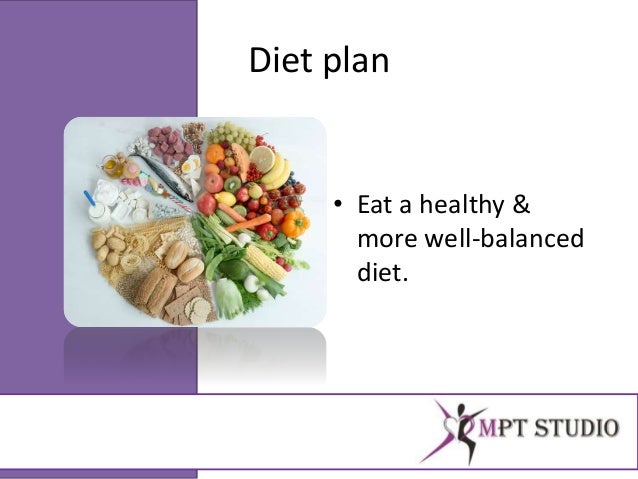 Diet plan

• Eat a healthy & more well-balanced diet.

MPT STUDIO